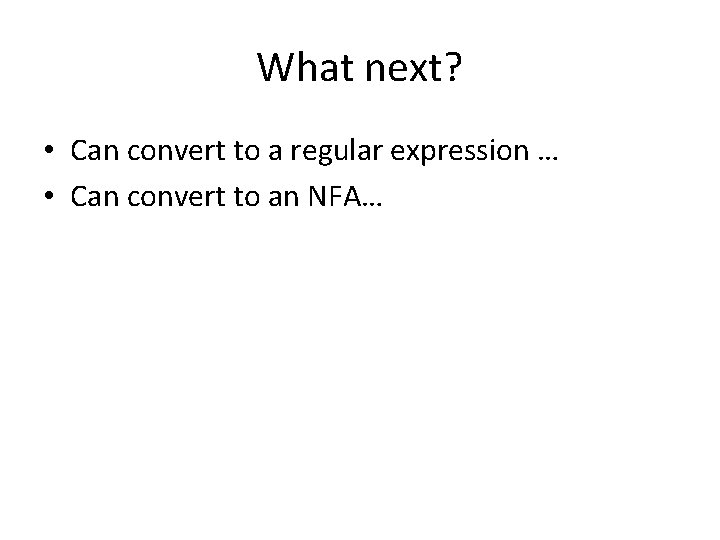 What next?

• Can convert to a regular expression …
• Can convert to an NFA…